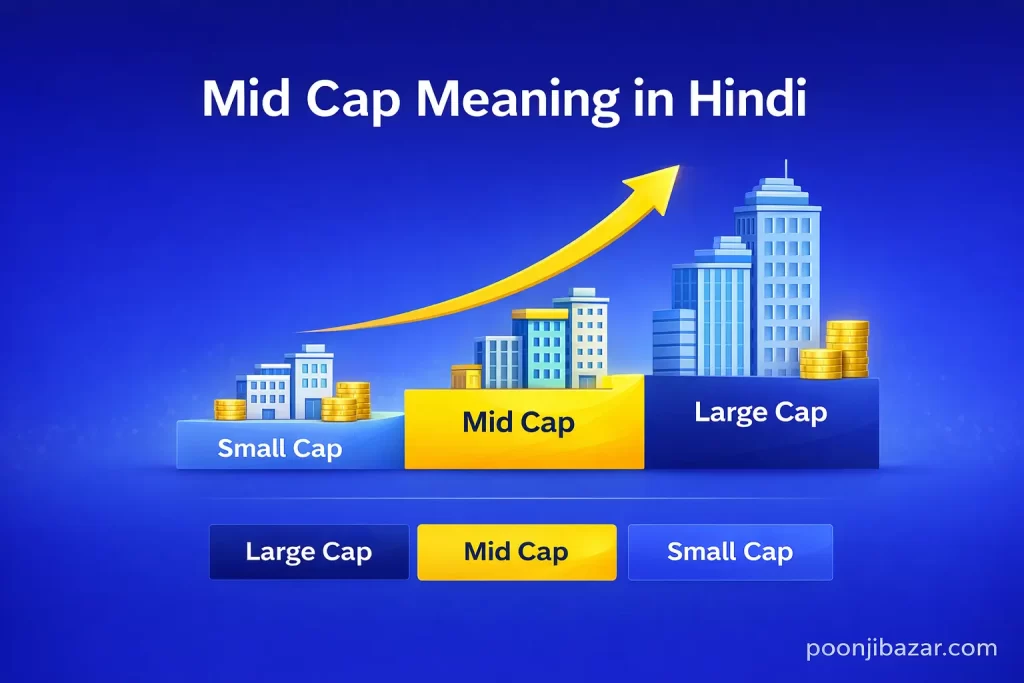 Mid Cap Meaning in Hindi

Small Cap

Mid Cap

Large Cap

Large Cap

Mid Cap

Small Cap

poonjibazar.com